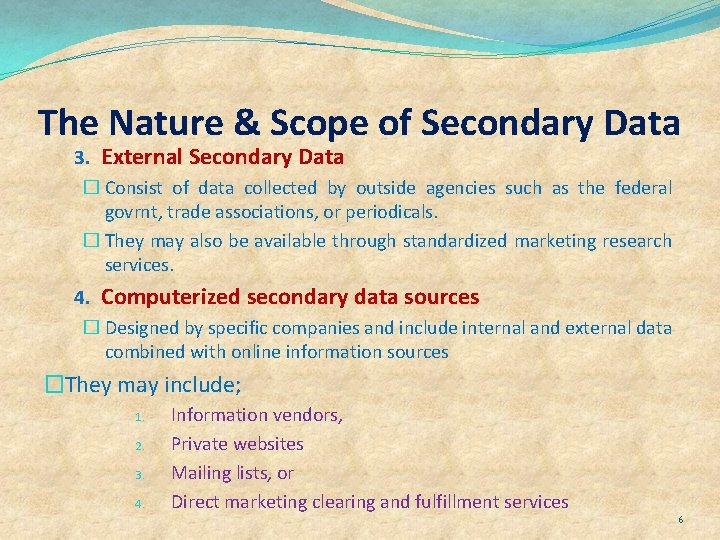 The Nature & Scope of Secondary Data

3. External Secondary Data

☐ Consist of data collected by outside agencies such as the federal govrnt, trade associations, or periodicals.

☐ They may also be available through standardized marketing research services.

4. Computerized secondary data sources

☐ Designed by specific companies and include internal and external data combined with online information sources

☐They may include;

1. Information vendors,
2. Private websites
3. Mailing lists, or
4. Direct marketing clearing and fulfillment services

6